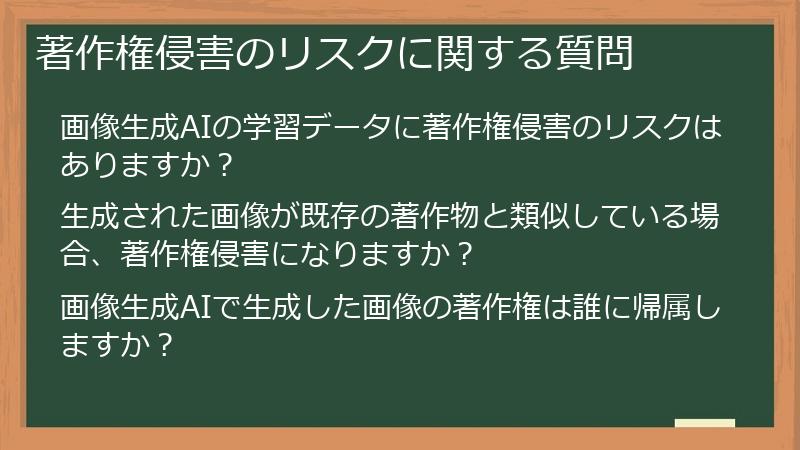 著作権侵害のリスクに関する質問

画像生成AIの学習データに著作権侵害のリスクはありますか？

生成された画像が既存の著作物と類似している場合、著作権侵害になりますか？

画像生成AIで生成した画像の著作権は誰に帰属しますか？